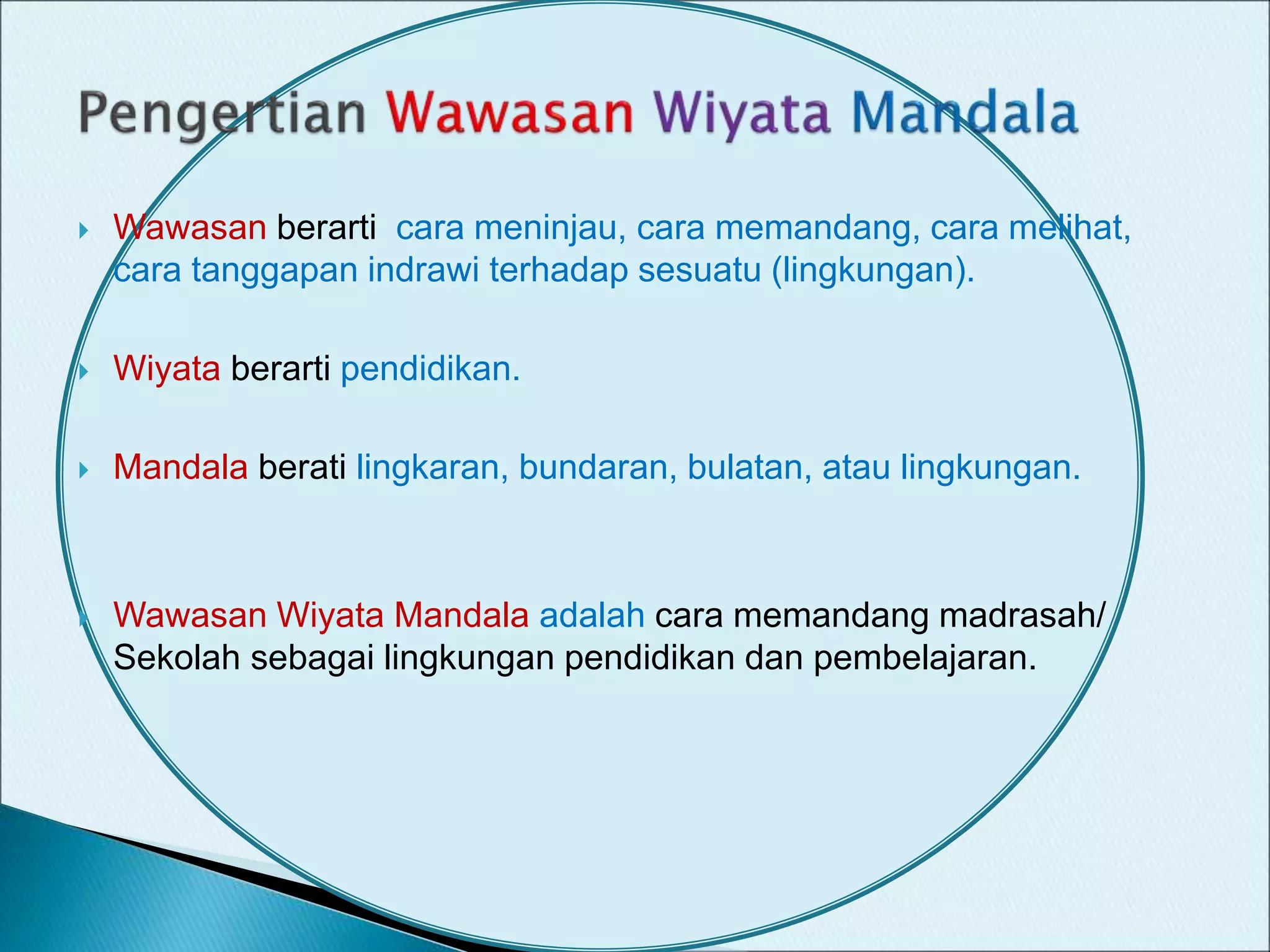 Pengertian Wawasan Wiyata Mandala

Wawasan berarti cara meninjau, cara memandang, cara melihat, cara tanggapan indrawi terhadap sesuatu (lingkungan).

Wiyata berarti pendidikan.

Mandala berati lingkaran, bundaran, bulatan, atau lingkungan.

Wawasan Wiyata Mandala adalah cara memandang madrasah/ Sekolah sebagai lingkungan pendidikan dan pembelajaran.